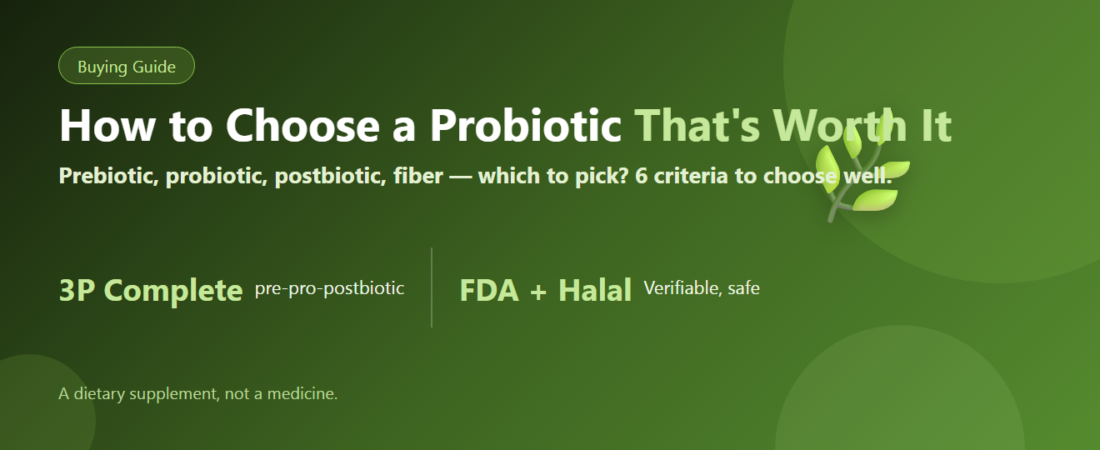 Buying Guide

How to Choose a Probiotic That's Worth It

Prebiotic, probiotic, postbiotic, fiber — which to pick? 6 criteria to choose well.

3P Complete pre-pro-postbiotic

FDA + Halal Verifiable, safe

A dietary supplement, not a medicine.